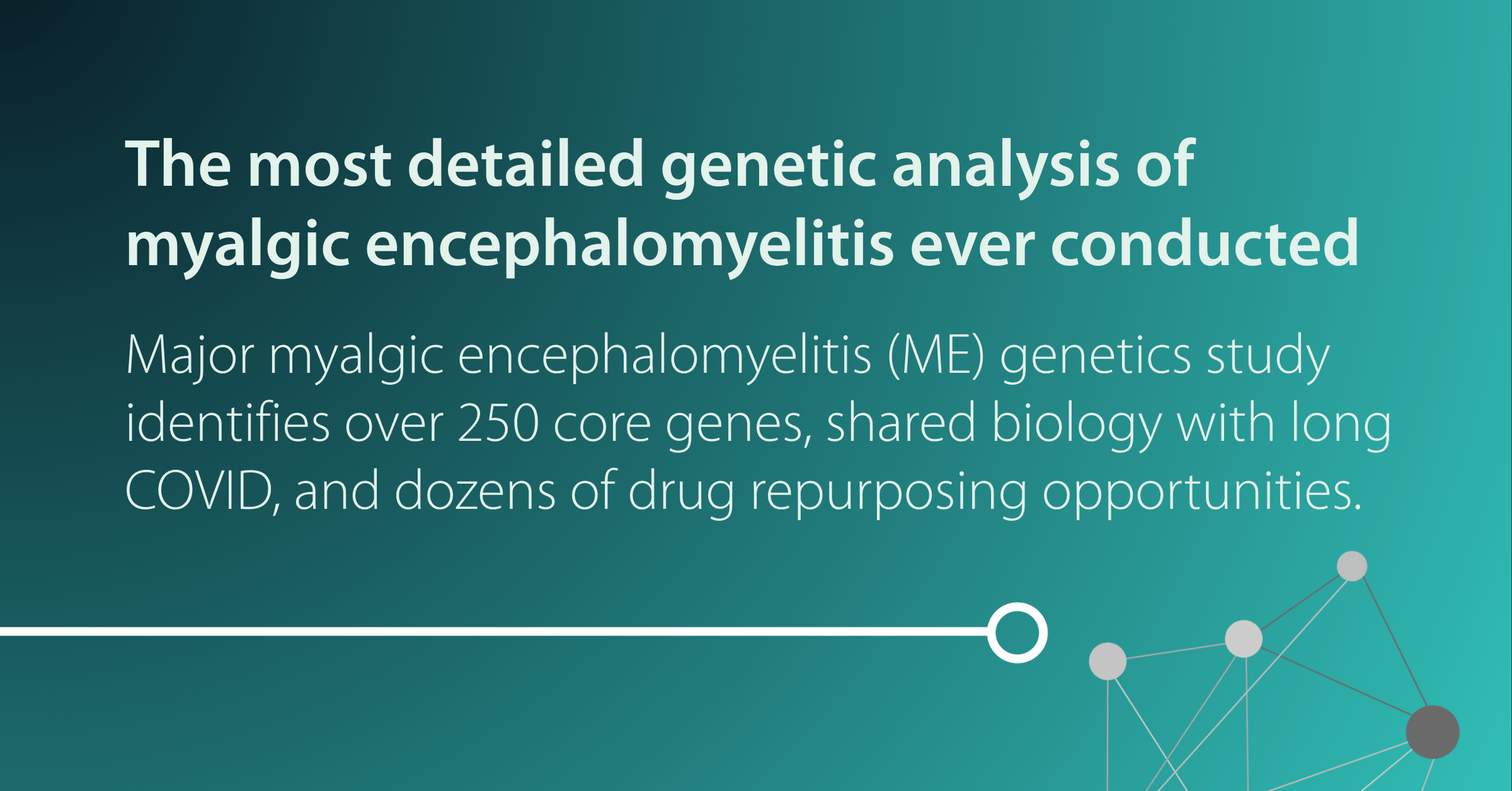 The most detailed genetic analysis of myalgic encephalomyelitis ever conducted

Major myalgic encephalomyelitis (ME) genetics study identifies over 250 core genes, shared biology with long COVID, and dozens of drug repurposing opportunities.